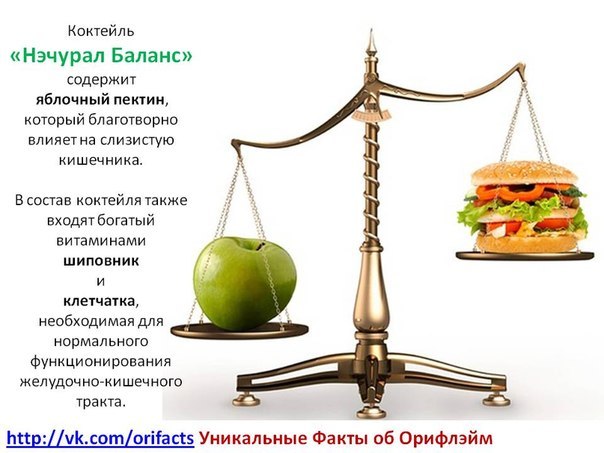 Коктейль
«Нэчурал Баланс»
содержит
яблочный пектин,
который благотворно
влияет на слизистую
кишечника.

В состав коктейля также
входят богатый
витаминами
шиповник
и
клетчатка,
необходимая для
нормального
функционирования
желудочно-кишечного
тракта.

http://vk.com/orifacts Уникальные Факты об Орифлэйм